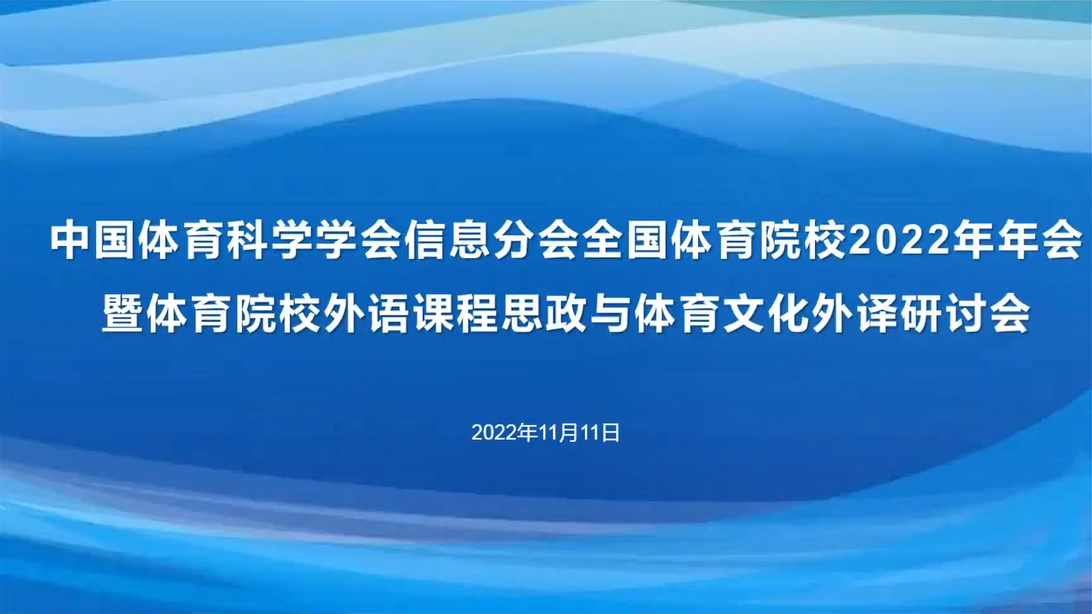 中国体育科学学会信息分会全国体育院校2022年年会
暨体育院校外语课程思政与体育文化外译研讨会

2022年11月11日